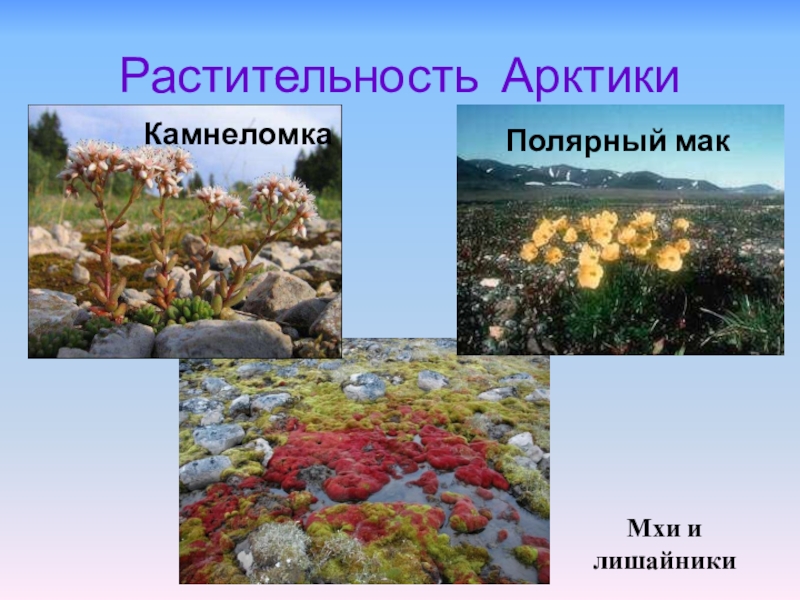 Растительность Арктики

Камнеломка

Полярный мак

Мхи и лишайники